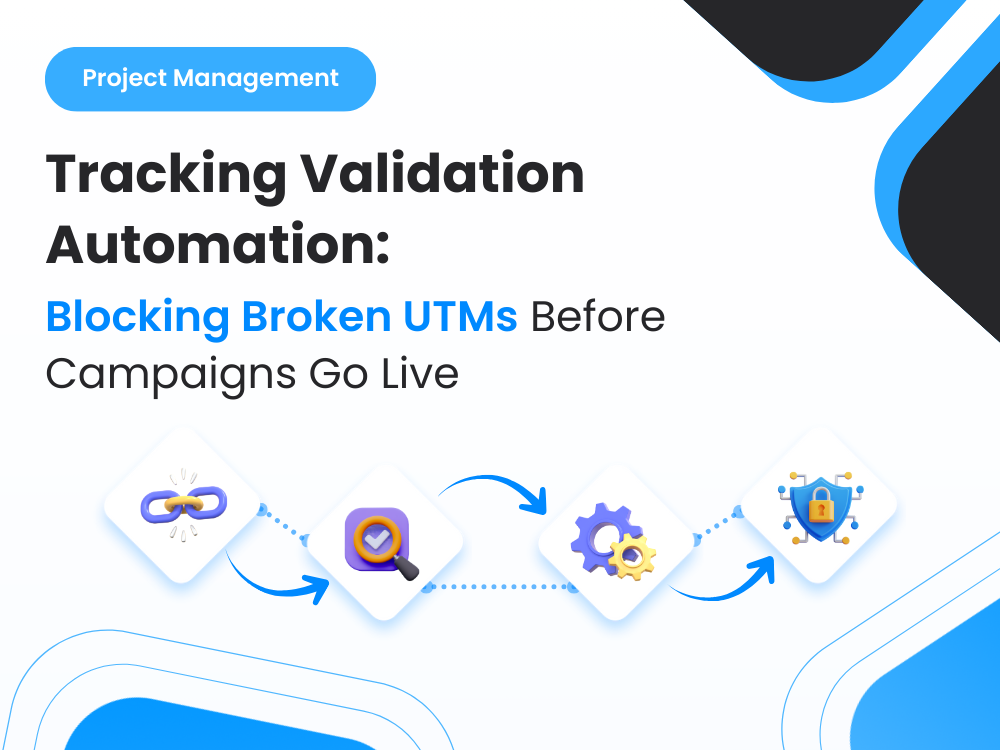 Project Management

Tracking Validation Automation:

Blocking Broken UTMs Before Campaigns Go Live